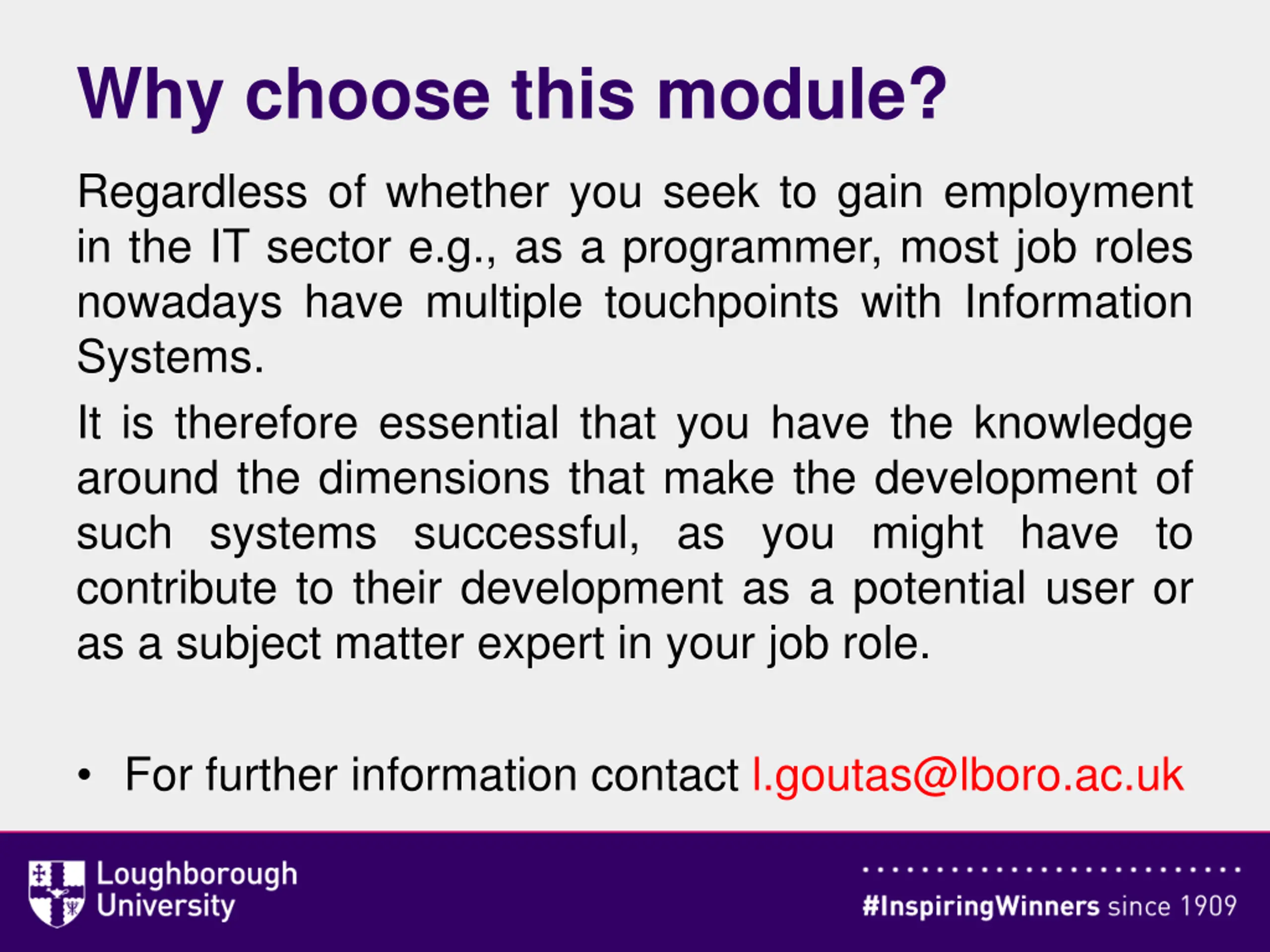 Why choose this module?

Regardless of whether you seek to gain employment in the IT sector e.g., as a programmer, most job roles nowadays have multiple touchpoints with Information Systems.

It is therefore essential that you have the knowledge around the dimensions that make the development of such systems successful, as you might have to contribute to their development as a potential user or as a subject matter expert in your job role.

• For further information contact l.goutas@lboro.ac.uk

Loughborough University

#InspiringWinners since 1909